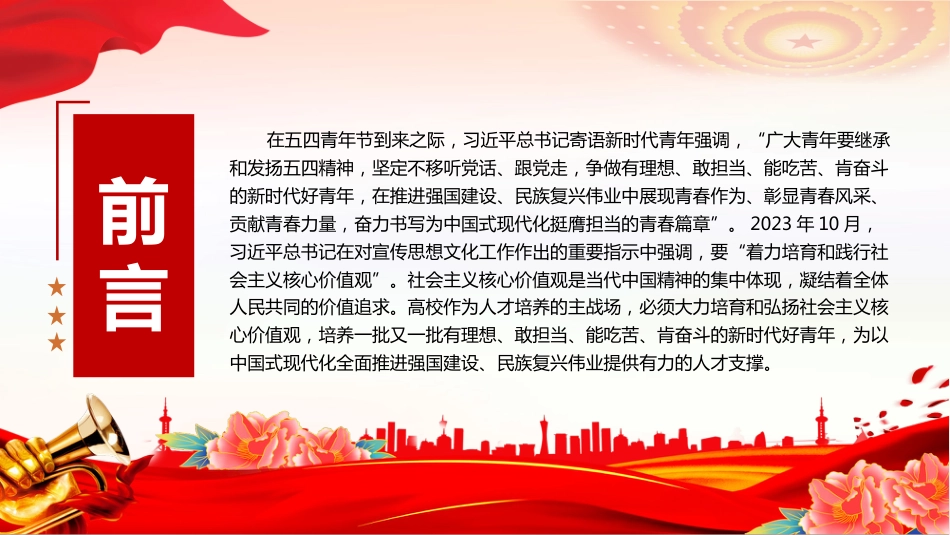 前言

在五四青年节到来之际，习近平总书记寄语新时代青年强调，“广大青年要继承和发扬五四精神，坚定不移听党话、跟党走，争做有理想、敢担当、能吃苦、肯奋斗的新时代好青年，在推进强国建设、民族复兴伟业中展现青春作为、彰显青春风采、贡献青春力量，奋力书写为中国式现代化挺膺担当的青春篇章”。2023 年 10 月，习近平总书记在对宣传思想文化工作作出的重要指示中强调，要“着力培育和践行社会主义核心价值观”。社会主义核心价值观是当代中国精神的集中体现，凝结着全体人民共同的价值追求。高校作为人才培养的主战场，必须大力培育和弘扬社会主义核心价值观，培养一批又一批有理想、敢担当、能吃苦、肯奋斗的新时代好青年，为以中国式现代化全面推进强国建设、民族复兴伟业提供有力的人才支撑。